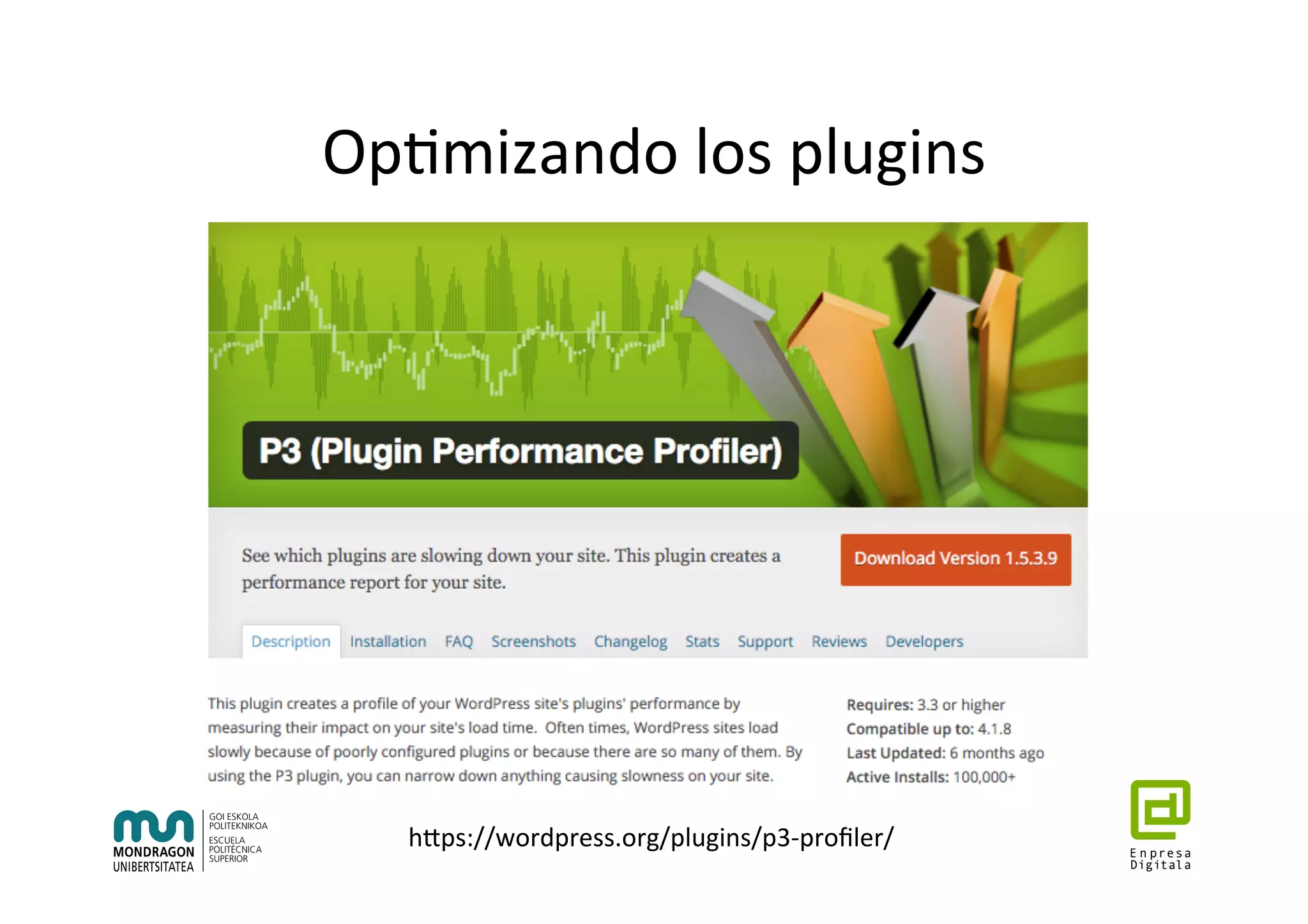 Optimizando los plugins

P3 (Plugin Performance Profiler)

See which plugins are slowing down your site. This plugin creates a performance report for your site.

Download Version 1.5.3.9

Description Installation FAQ Screenshots Changelog Stats Support Reviews Developers

This plugin creates a profile of your WordPress site's plugins' performance by measuring their impact on your site's load time. Often times, WordPress sites load slowly because of poorly configured plugins or because there are so many of them. By using the P3 plugin, you can narrow down anything causing slowness on your site.

Requires: 3.3 or higher
Compatible up to: 4.1.8
Last Updated: 6 months ago
Active Installs: 100,000+

MONDRAGON UNIBERTSITATEA
GOI ESKOLA POLITEKNIKOA
ESCUELA POLITÉCNICA SUPERIOR

https://wordpress.org/plugins/p3-profiler/

Enpresa Digitala